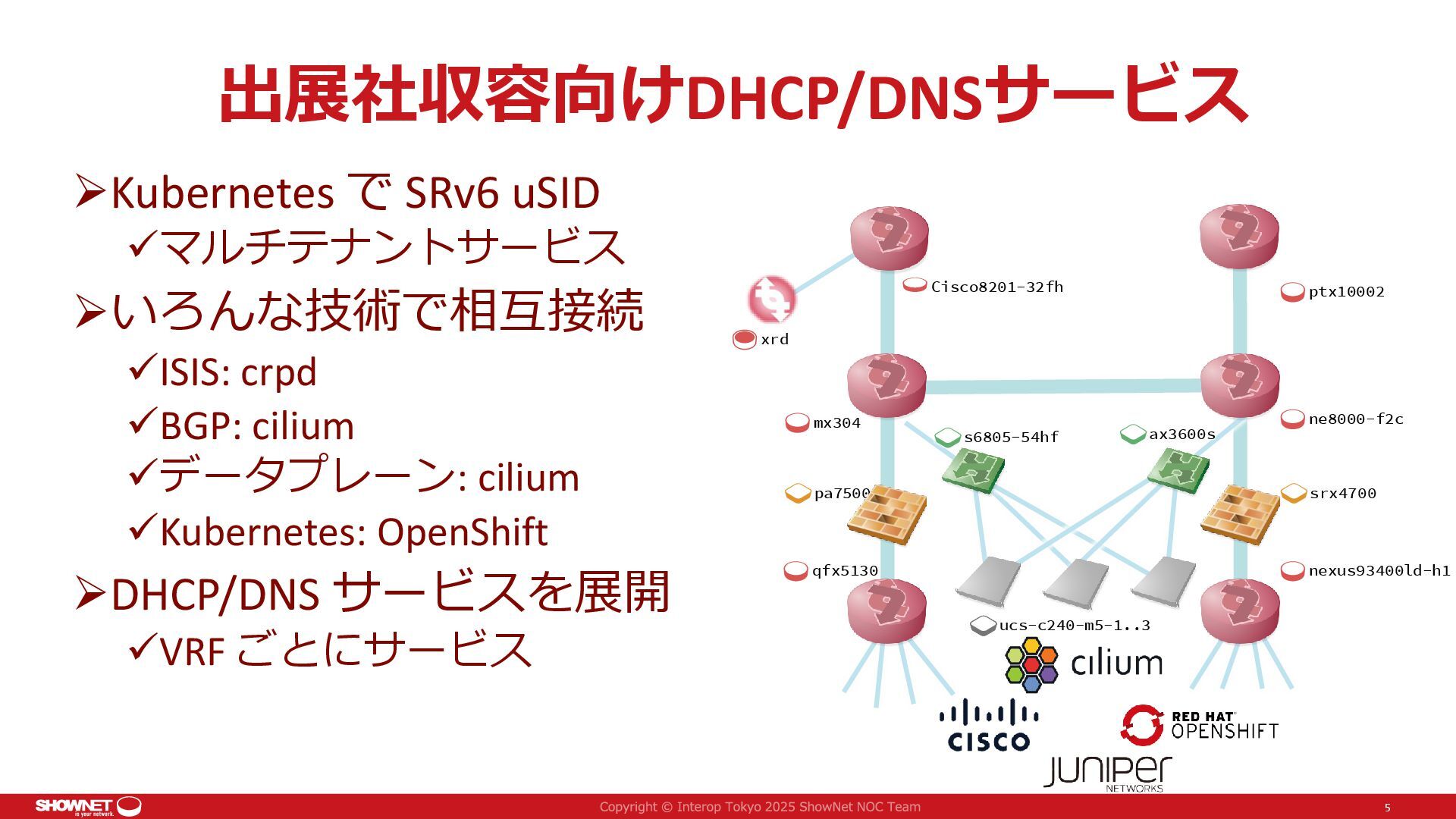 出展社収容向けDHCP/DNSサービス

➢Kubernetes で SRv6 uSID
✓マルチテナントサービス
➢いろんな技術で相互接続
✓ISIS: crpd
✓BGP: cilium
✓データプレーン: cilium
✓Kubernetes: OpenShift
➢DHCP/DNS サービスを展開
✓VRF ごとにサービス

Cisco8201-32fh
ptx10002
xrd
mx304
ne8000-f2c
s6805-54hf
ax3600s
pa7500
srx4700
qfx5130
nexus93400ld-h1
ucs-c240-m5-1..3
cilium
CISCO
RED HAT OPENSHIFT
JUNIPER NETWORKS

SHOWNET is your network.
Copyright © Interop Tokyo 2025 ShowNet NOC Team
5